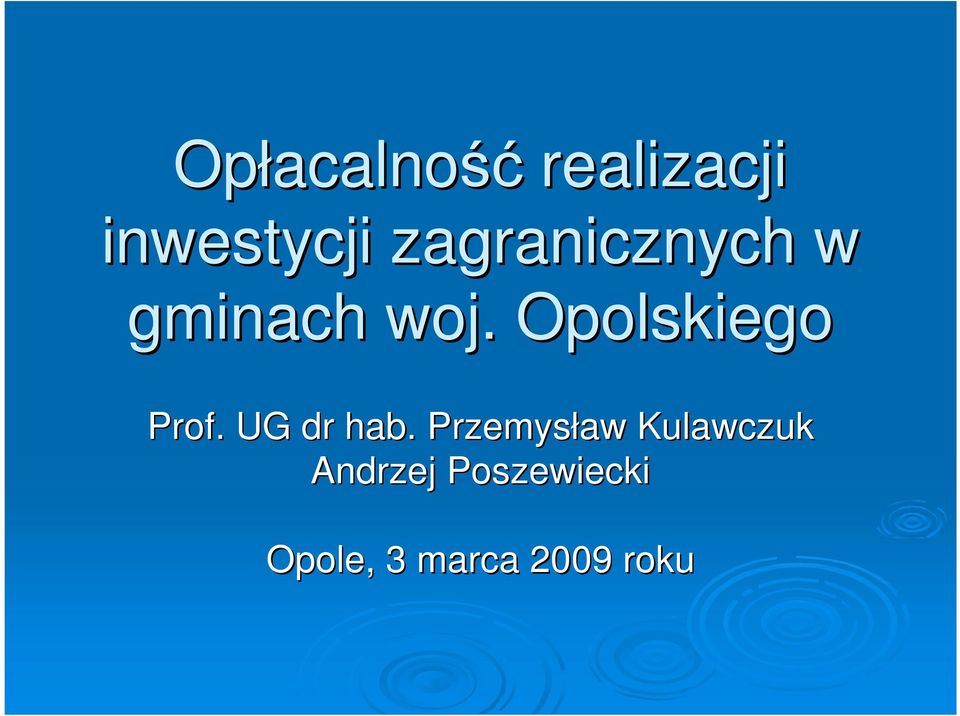 Opłacalność realizacji inwestycji zagranicznych w gminach woj. Opolskiego

Prof. UG dr hab. Przemysław Kulawczuk
Andrzej Poszewiecki

Opole, 3 marca 2009 roku